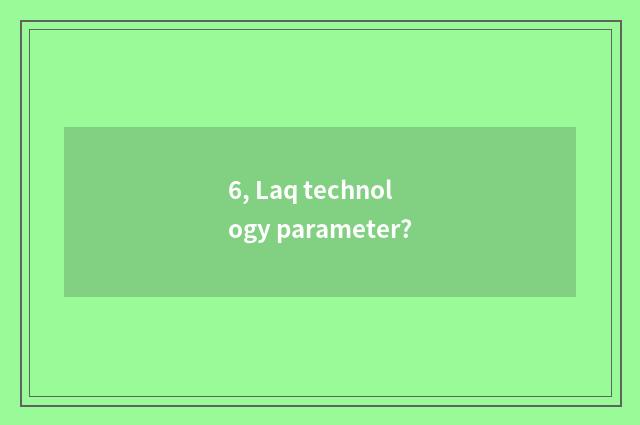 6, Laq technology parameter?